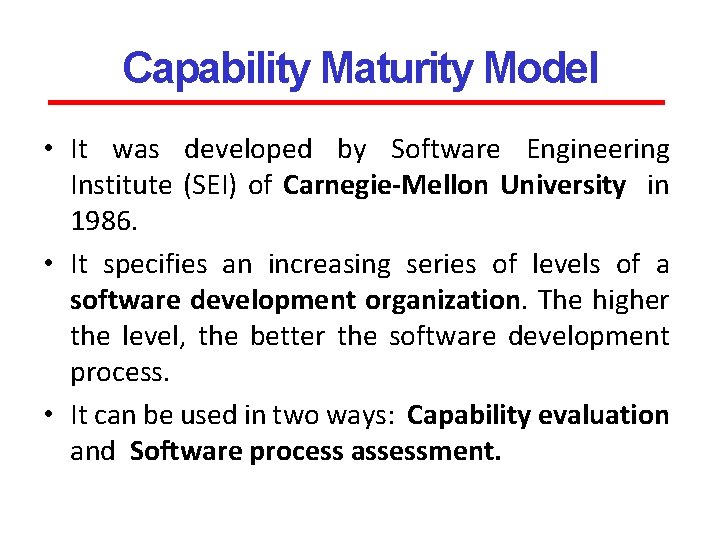 Capability Maturity Model

• It was developed by Software Engineering Institute (SEI) of Carnegie-Mellon University in 1986.

• It specifies an increasing series of levels of a software development organization. The higher the level, the better the software development process.

• It can be used in two ways: Capability evaluation and Software process assessment.